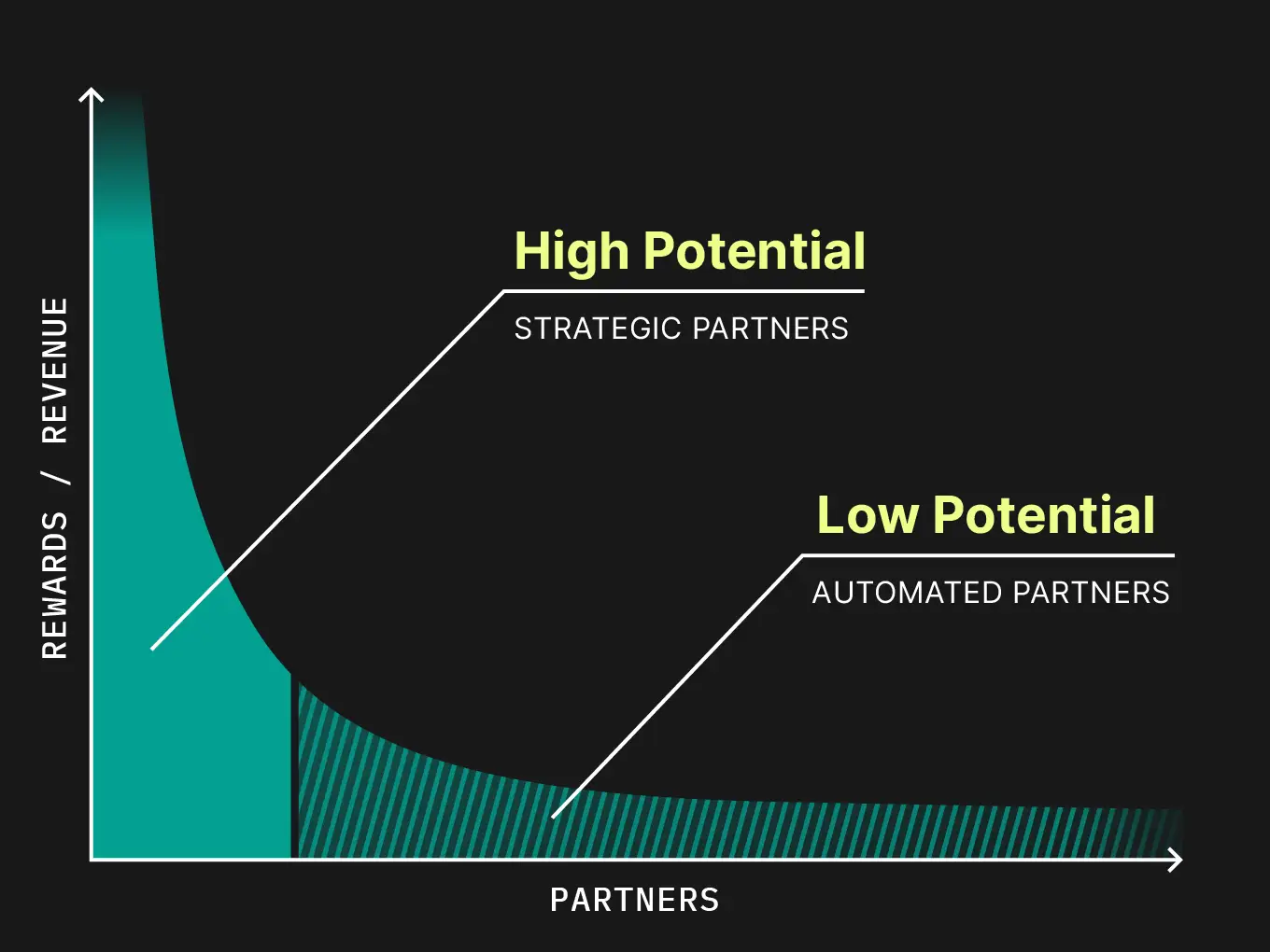 REWARDS / REVENUE

High Potential

STRATEGIC PARTNERS

Low Potential

AUTOMATED PARTNERS

PARTNERS